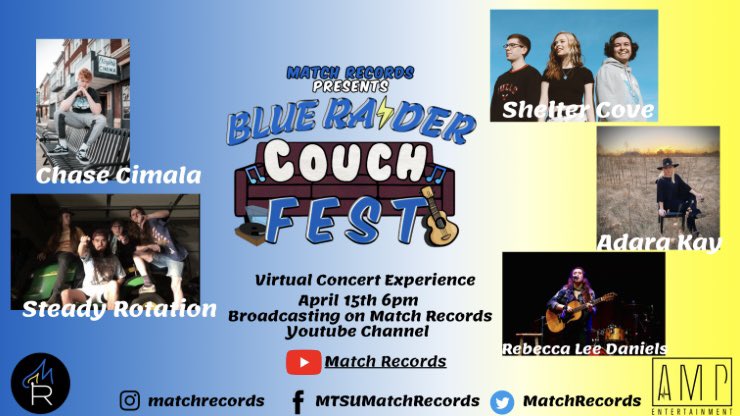 Chase Cimala

Steady Rotation

MATCH RECORDS PRESENTS

BLUE RAIDER COUCH FEST

Virtual Concert Experience
April 15th 6pm
Broadcasting on Match Records Youtube Channel

Match Records

Shelter Cove

Adara Kay

Rebecca Lee Daniels

MR

matchrecords

MTSUMatchRecords

MatchRecords

AMP ENTERTAINMENT